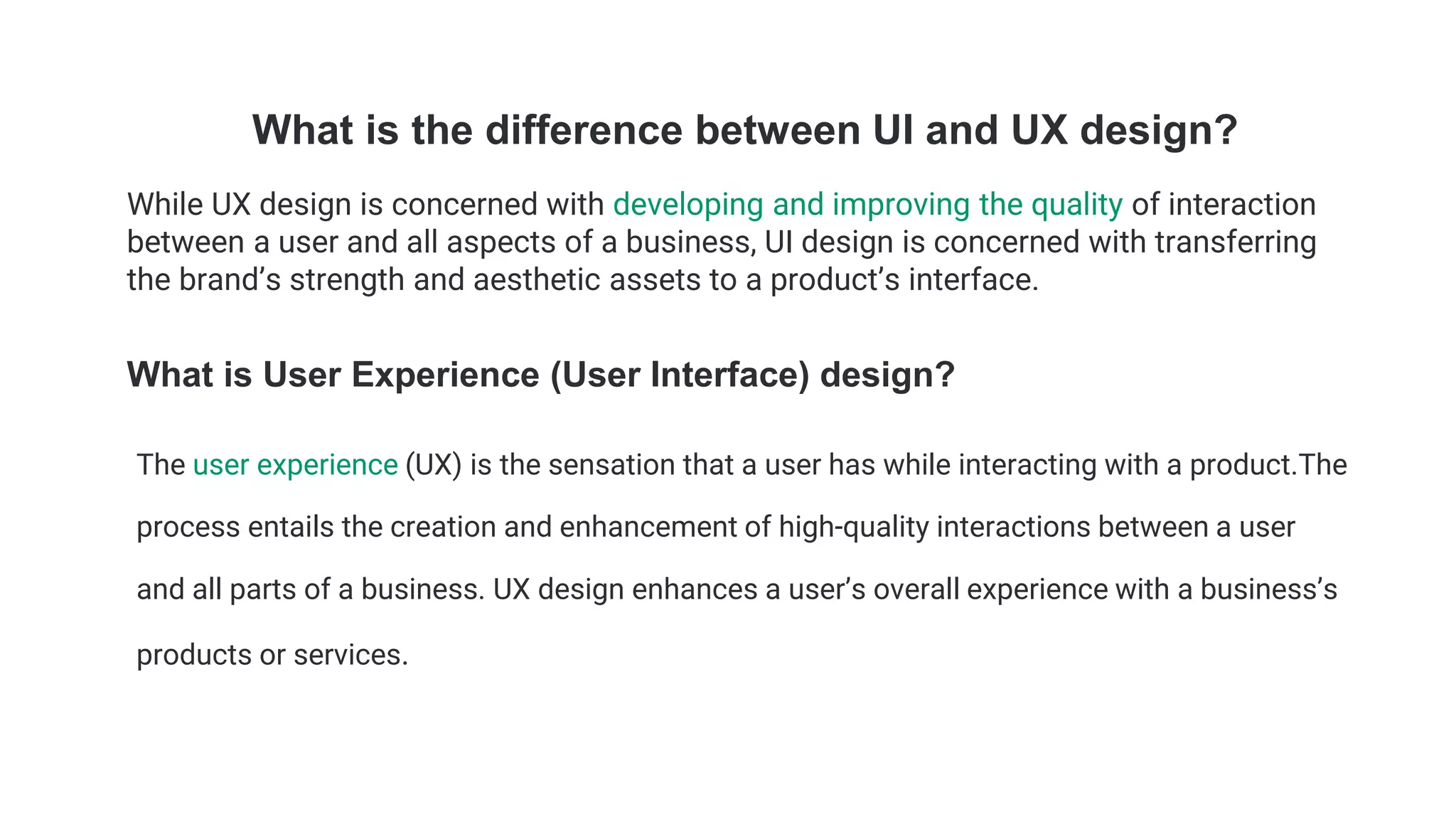 What is the difference between UI and UX design?

While UX design is concerned with developing and improving the quality of interaction between a user and all aspects of a business, UI design is concerned with transferring the brand’s strength and aesthetic assets to a product’s interface.

What is User Experience (User Interface) design?

The user experience (UX) is the sensation that a user has while interacting with a product.The process entails the creation and enhancement of high-quality interactions between a user and all parts of a business. UX design enhances a user’s overall experience with a business’s products or services.